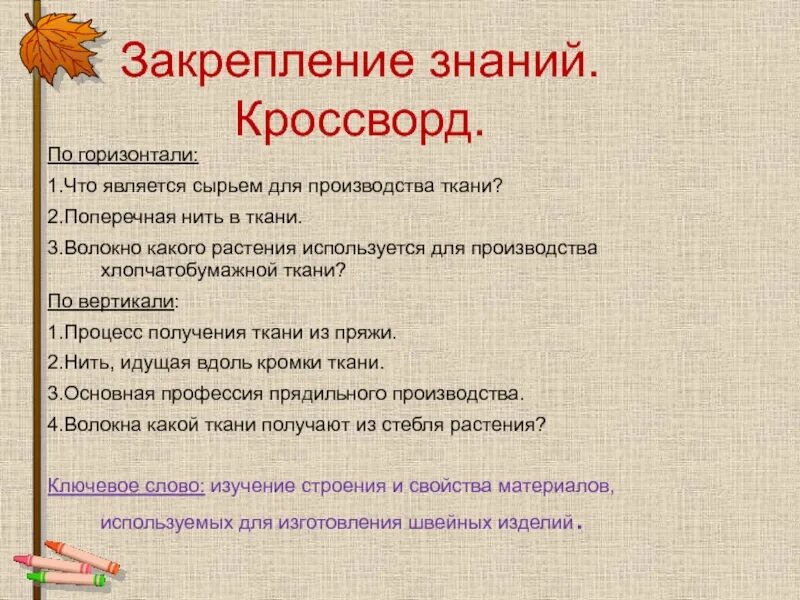 Закрепление знаний.
Кроссворд.

По горизонтали:

1.Что является сырьем для производства ткани?

2.Поперечная нить в ткани.

3.Волокно какого растения используется для производства хлопчатобумажной ткани?

По вертикали:

1.Процесс получения ткани из пряжи.

2.Нить, идущая вдоль кромки ткани.

3.Основная профессия прядильного производства.

4.Волокна какой ткани получают из стебля растения?

Ключевое слово: изучение строения и свойства материалов, используемых для изготовления швейных изделий.